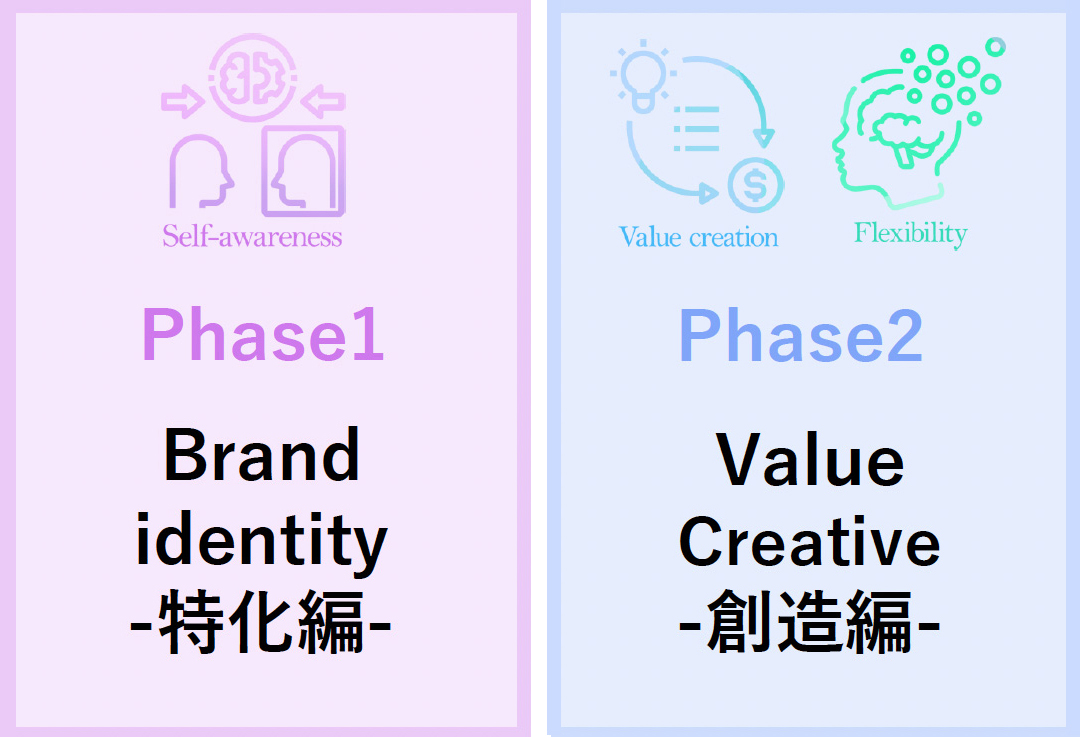 Self-awareness

Phase1

Brand identity -特化編-

Value creation

Flexibility

Phase2

Value Creative -創造編-